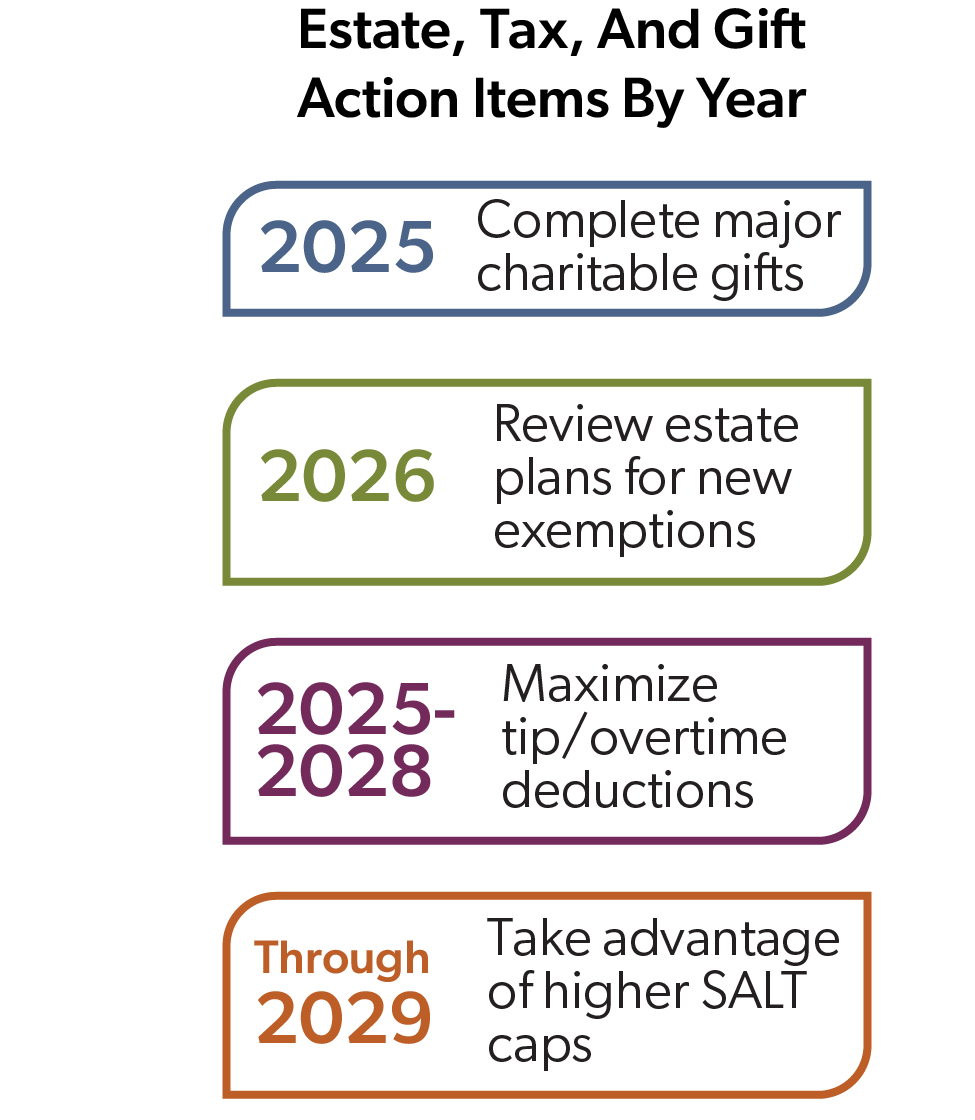 Estate, Tax, And Gift Action Items By Year

2025 Complete major charitable gifts

2026 Review estate plans for new exemptions

2025-2028 Maximize tip/overtime deductions

Through 2029 Take advantage of higher SALT caps